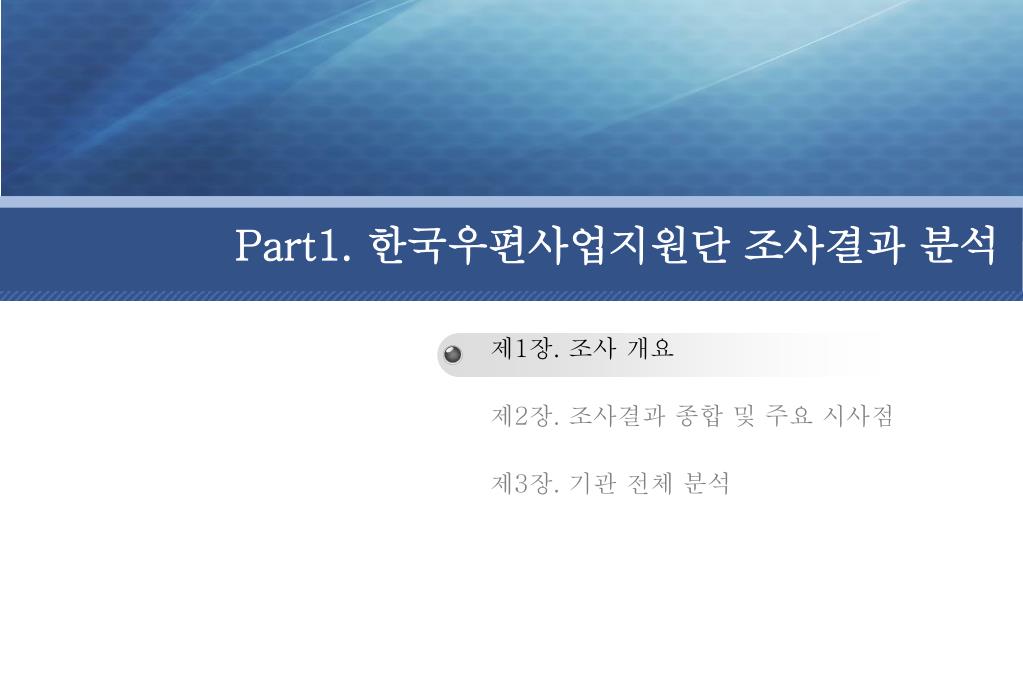 Part1. 한국우편사업지원단 조사결과 분석

제1장. 조사 개요

제2장. 조사결과 종합 및 주요 시사점

제3장. 기관 전체 분석